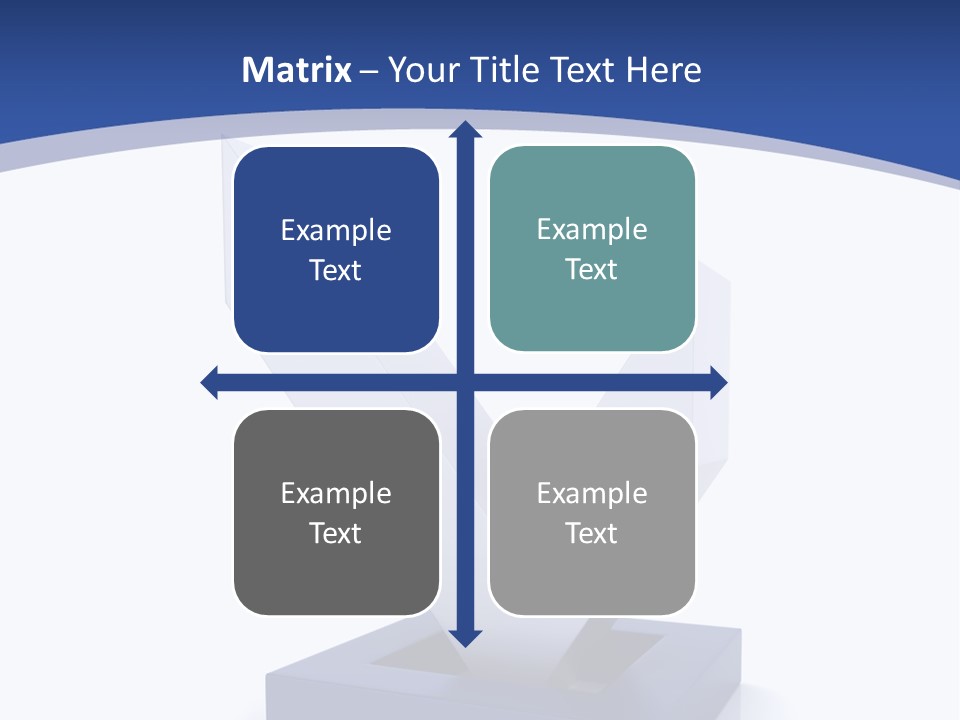 Matrix – Your Title Text Here

Example Text

Example Text

Example Text

Example Text